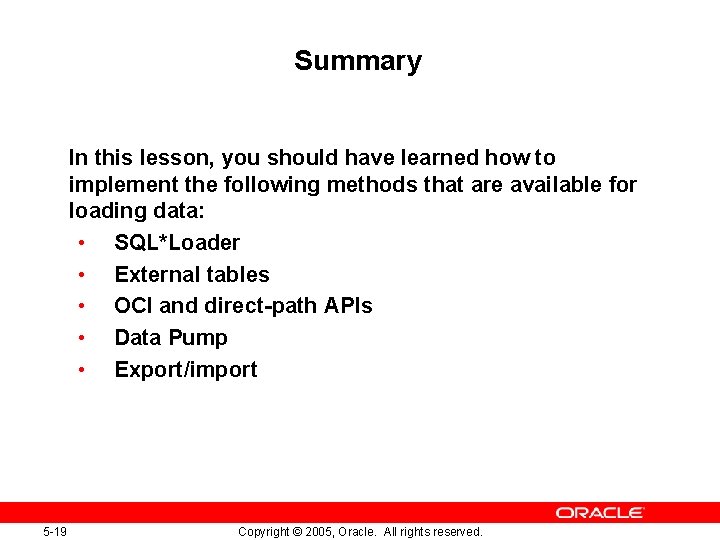 Summary

In this lesson, you should have learned how to implement the following methods that are available for loading data:

• SQL*Loader
• External tables
• OCI and direct-path APIs
• Data Pump
• Export/import

ORACLE

5-19

Copyright © 2005, Oracle. All rights reserved.